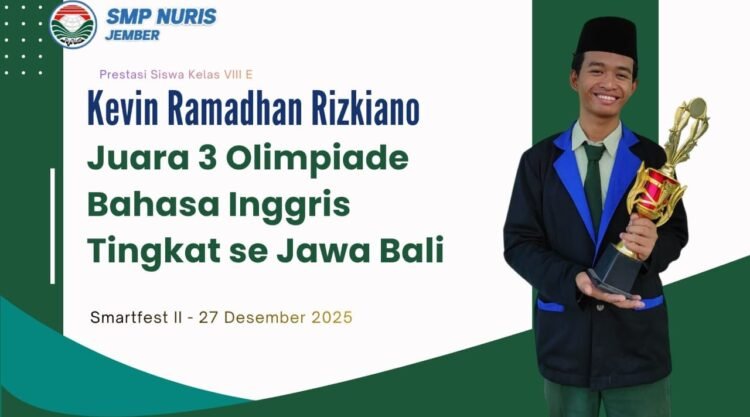 SMP NURIS
JEMBER

Prestasi Siswa Kelas VIII E

Kevin Ramadhan Rizkiano

Juara 3 Olimpiade Bahasa Inggris Tingkat se Jawa Bali

Smartfest II - 27 Desember 2025